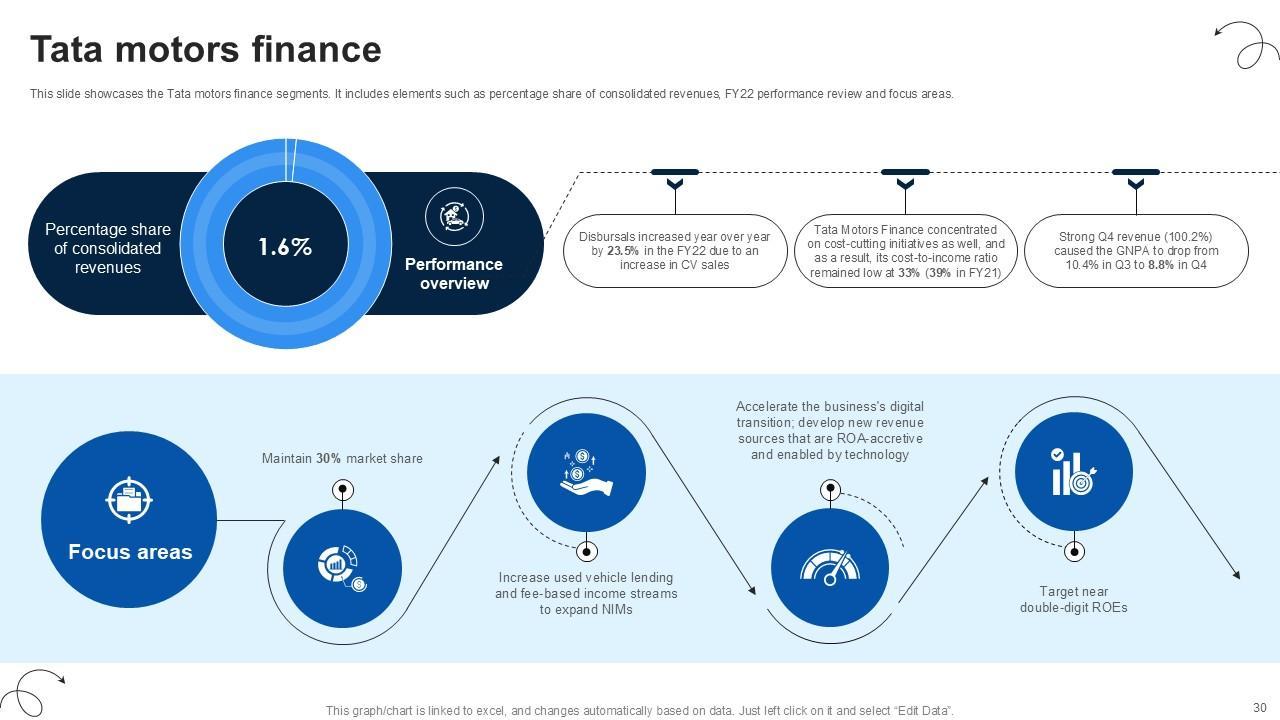 Tata motors finance

This slide showcases the Tata motors finance segments. It includes elements such as percentage share of consolidated revenues, FY22 performance review and focus areas.

Percentage share of consolidated revenues

1.6%

Performance overview

Disbursals increased year over year by 23.5% in the FY22 due to an increase in CV sales

Tata Motors Finance concentrated on cost-cutting initiatives as well, and as a result, its cost-to-income ratio remained low at 33% (39% in FY21)

Strong Q4 revenue (100.2%) caused the GNPA to drop from 10.4% in Q3 to 8.8% in Q4

Focus areas

Maintain 30% market share

Increase used vehicle lending and fee-based income streams to expand NIMs

Accelerate the business's digital transition; develop new revenue sources that are ROA-accretive and enabled by technology

Target near double-digit ROEs

This graph/chart is linked to excel, and changes automatically based on data. Just left click on it and select "Edit Data".

30